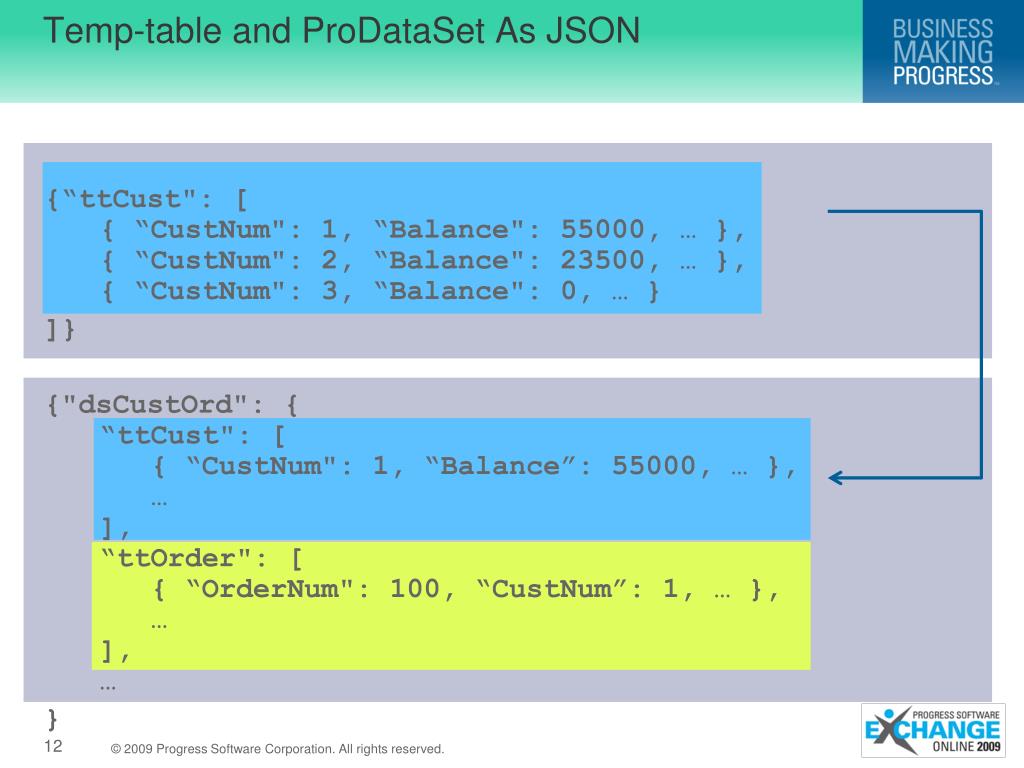 Temp-table and ProDataSet As JSON

BUSINESS MAKING PROGRESS™

{“ttCust": [
{ “CustNum": 1, “Balance": 55000, … },
{ “CustNum": 2, “Balance": 23500, … },
{ “CustNum": 3, “Balance": 0, … }
]}

{"dsCustOrd": {
“ttCust": [
{ “CustNum": 1, “Balance”: 55000, … },
…
],
“ttOrder": [
{ “OrderNum": 100, “CustNum”: 1, … },
…
],
…
}

12

© 2009 Progress Software Corporation. All rights reserved.

PROGRESS SOFTWARE EXCHANGE ONLINE 2009